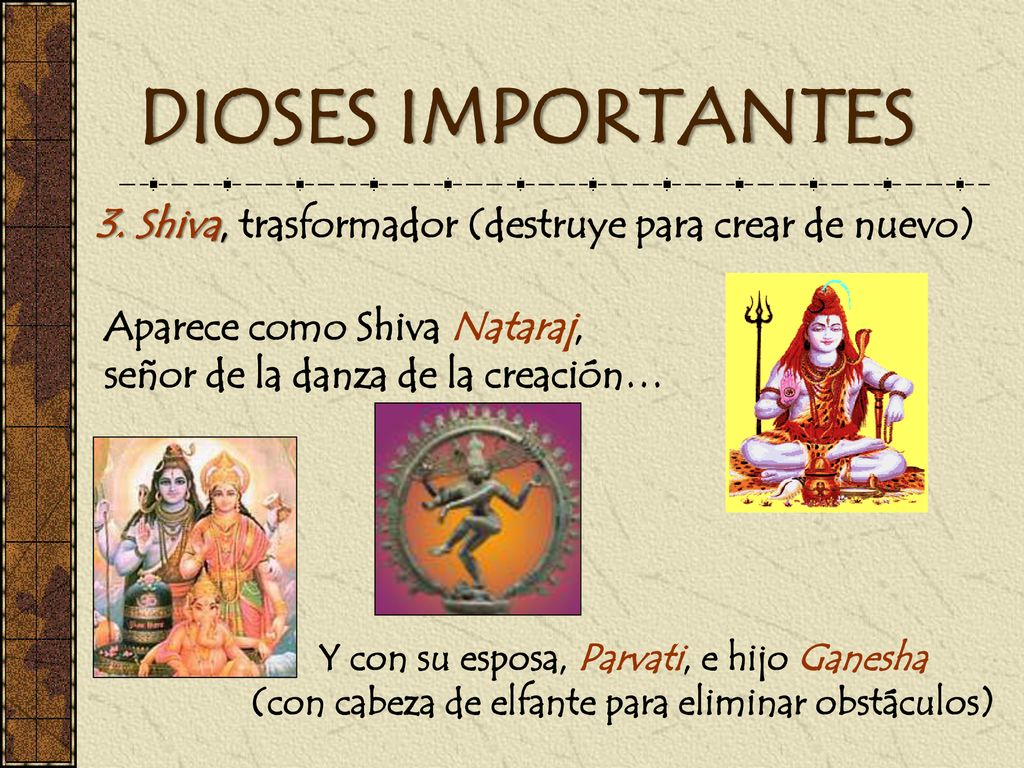 DIOSES IMPORTANTES

3. Shiva, trasformador (destruye para crear de nuevo)

Aparece como Shiva Nataraj, señor de la danza de la creación…

Y con su esposa, Parvati, e hijo Ganesha (con cabeza de elfante para eliminar obstáculos)